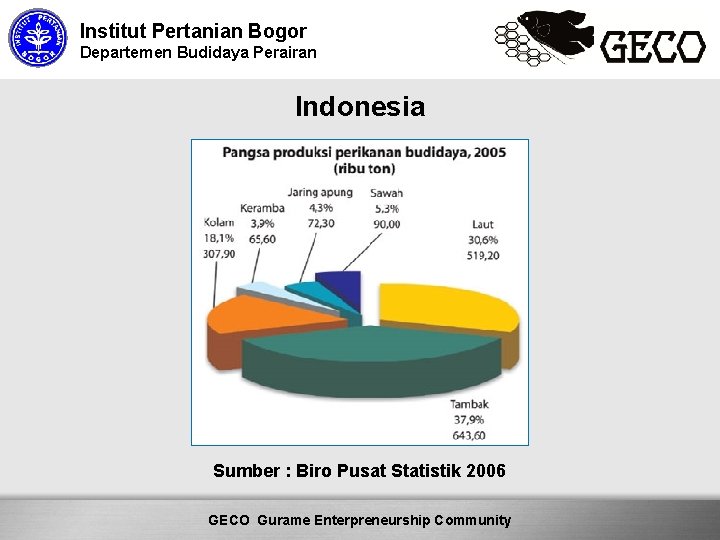 INSTITUT PERTANIAN BOGOR

Institut Pertanian Bogor
Departemen Budidaya Perairan

GECO

Indonesia

Pangsa produksi perikanan budidaya, 2005 (ribu ton)

Kolam
18,1%
307,90

Keramba
3,9%
65,60

Jaring apung
4,3%
72,30

Sawah
5,3%
90,00

Laut
30,6%
519,20

Tambak
37,9%
643,60

Sumber : Biro Pusat Statistik 2006

GECO Gurame Enterpreneurship Community